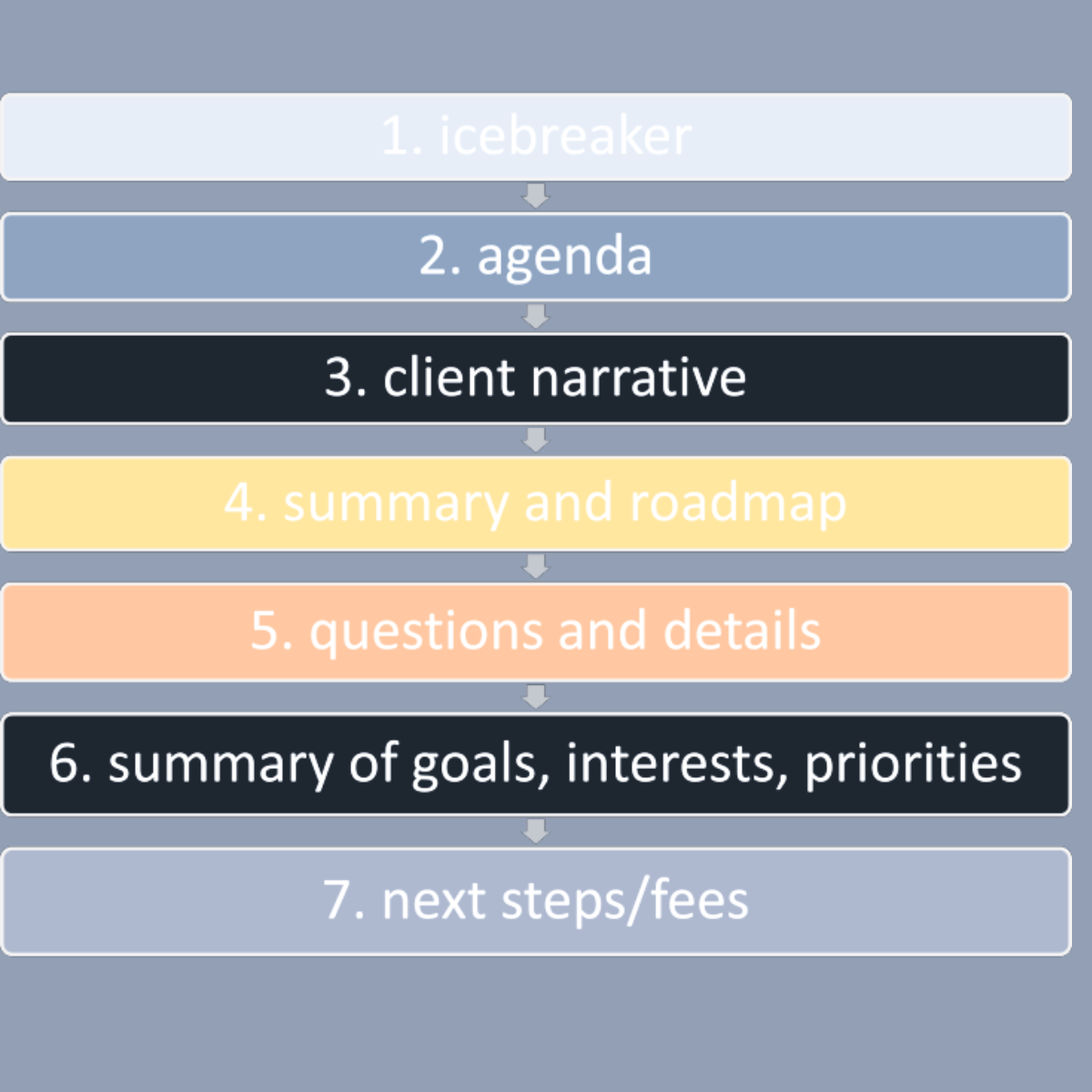 1. icebreaker

2. agenda

3. client narrative

4. summary and roadmap

5. questions and details

6. summary of goals, interests, priorities

7. next steps/fees